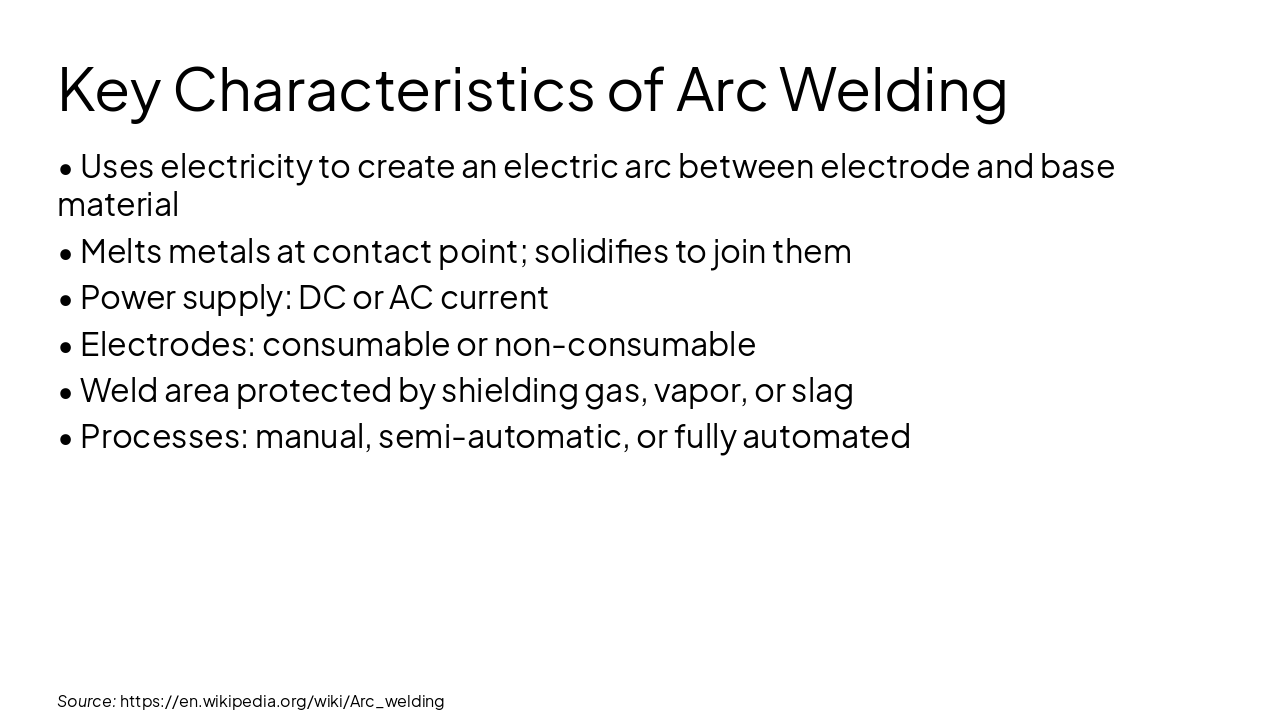 Key Characteristics of Arc Welding

• Uses electricity to create an electric arc between electrode and base material

• Melts metals at contact point; solidifies to join them

• Power supply: DC or AC current

• Electrodes: consumable or non-consumable

• Weld area protected by shielding gas, vapor, or slag

• Processes: manual, semi-automatic, or fully automated

Source: https://en.wikipedia.org/wiki/Arc_welding